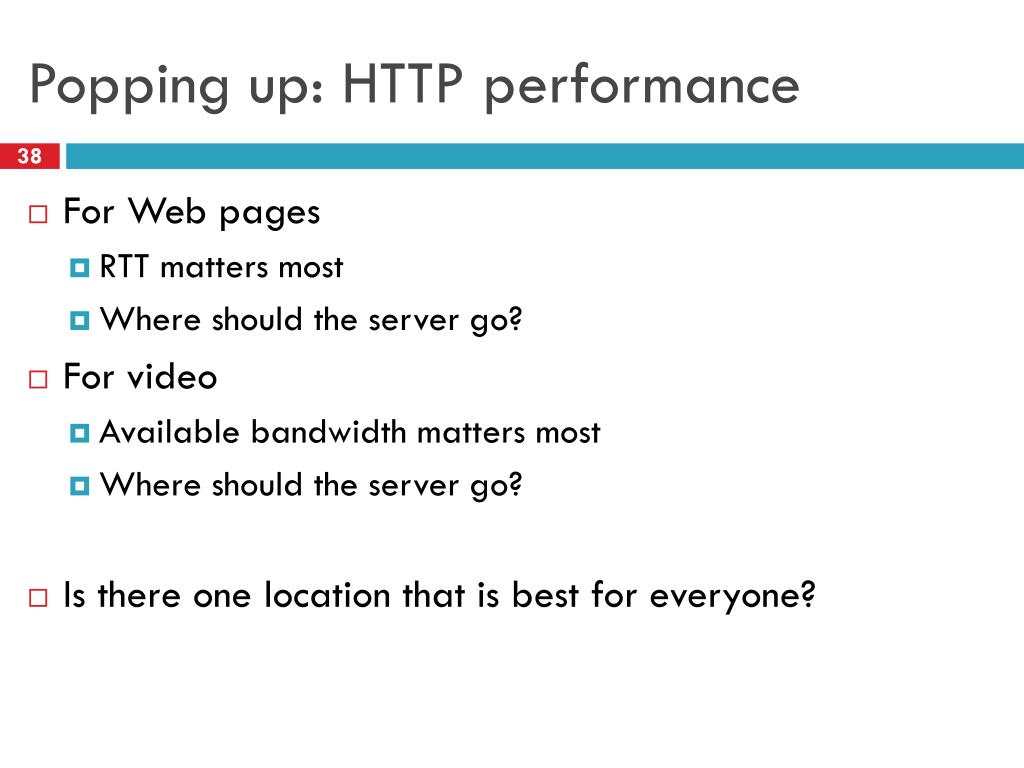 Popping up: HTTP performance

38

For Web pages

RTT matters most

Where should the server go?

For video

Available bandwidth matters most

Where should the server go?

Is there one location that is best for everyone?